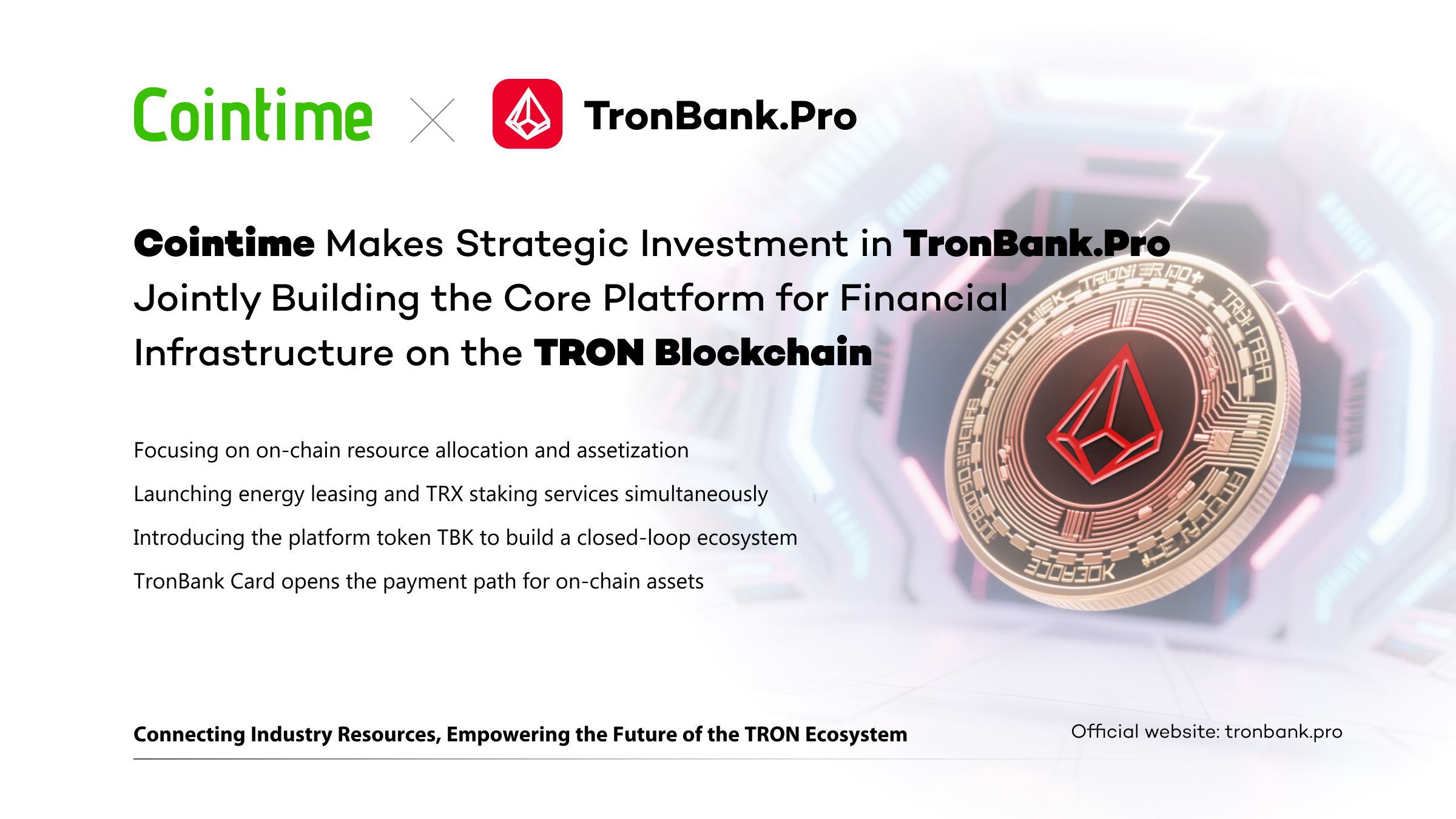 Cointime × TronBank.Pro

Cointime Makes Strategic Investment in TronBank.Pro Jointly Building the Core Platform for Financial Infrastructure on the TRON Blockchain

Focusing on on-chain resource allocation and assetization

Launching energy leasing and TRX staking services simultaneously

Introducing the platform token TBK to build a closed-loop ecosystem

TronBank Card opens the payment path for on-chain assets

Connecting Industry Resources, Empowering the Future of the TRON Ecosystem

Official website: tronbank.pro